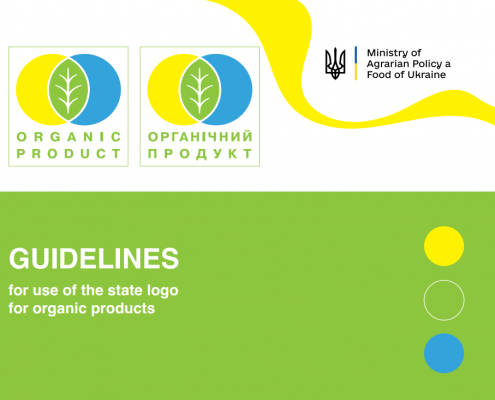 ORGANIC PRODUCT

ОРГАНІЧНИЙ ПРОДУКТ

Ministry of Agrarian Policy a Food of Ukraine

GUIDELINES

for use of the state logo for organic products